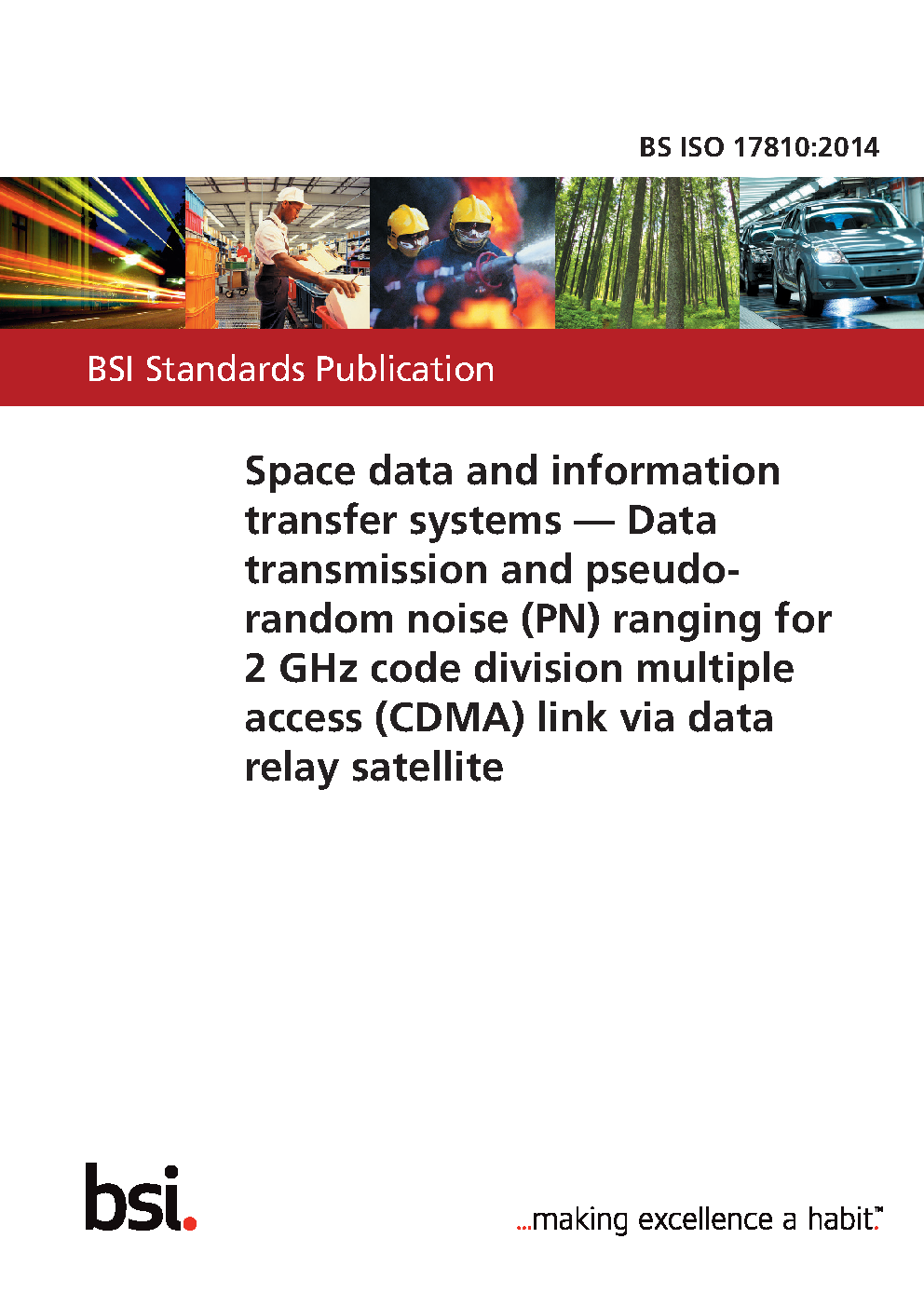 BS ISO 17810:2014

BSI Standards Publication

Space data and information transfer systems — Data transmission and pseudo-random noise (PN) ranging for 2 GHz code division multiple access (CDMA) link via data relay satellite

bsi.

...making excellence a habit.™